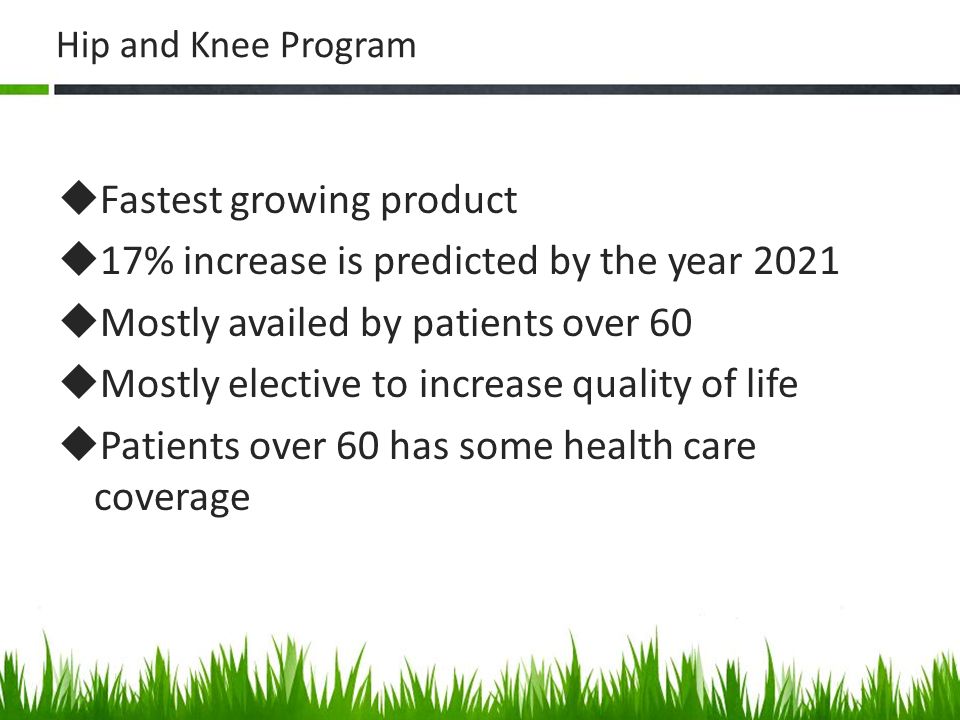 Hip and Knee Program

◆Fastest growing product
◆17% increase is predicted by the year 2021
◆Mostly availed by patients over 60
◆Mostly elective to increase quality of life
◆Patients over 60 has some health care coverage